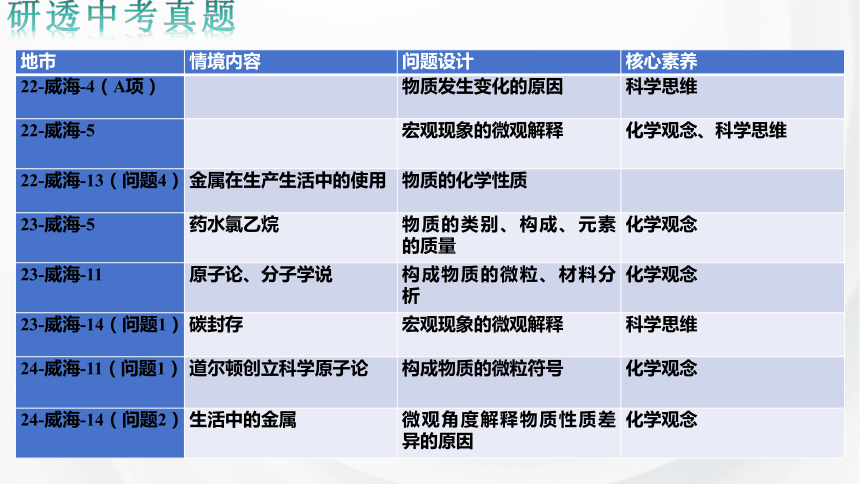 研透中考真题

| 地市 | 情境内容 | 问题设计 | 核心素养 |
|---|---|---|---|
| 22-威海-4（A项） | | 物质发生变化的原因 | 科学思维 |
| 22-威海-5 | | 宏观现象的微观解释 | 化学观念、科学思维 |
| 22-威海-13（问题4） | 金属在生产生活中的使用 | 物质的化学性质 | |
| 23-威海-5 | 药水氯乙烷 | 物质的类别、构成、元素的质量 | 化学观念 |
| 23-威海-11 | 原子论、分子学说 | 构成物质的微粒、材料分析 | 化学观念 |
| 23-威海-14（问题1） | 碳封存 | 宏观现象的微观解释 | 科学思维 |
| 24-威海-11（问题1） | 道尔顿创立科学原子论 | 构成物质的微粒符号 | 化学观念 |
| 24-威海-14（问题2） | 生活中的金属 | 微观角度解释物质性质差异的原因 | 化学观念 |